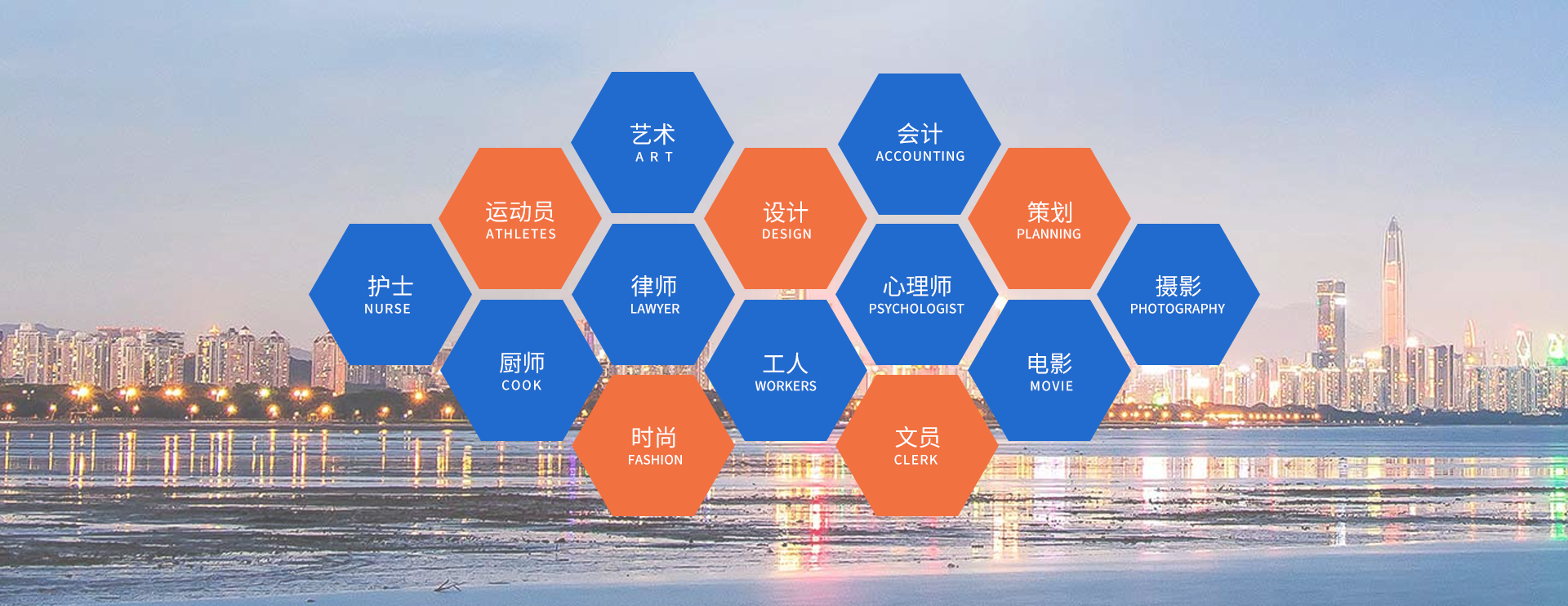 艺术
ART

会计
ACCOUNTING

运动员
ATHLETES

设计
DESIGN

策划
PLANNING

护士
NURSE

律师
LAWYER

心理师
PSYCHOLOGIST

摄影
PHOTOGRAPHY

厨师
COOK

工人
WORKERS

电影
MOVIE

时尚
FASHION

文员
CLERK